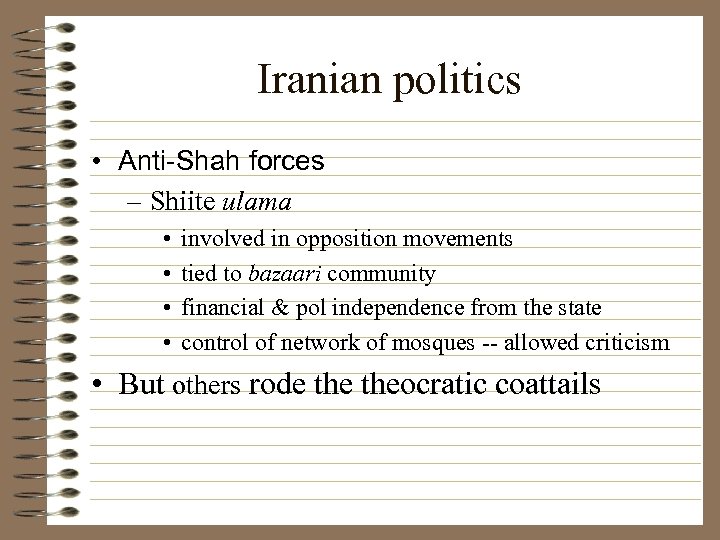 Iranian politics

• Anti-Shah forces
– Shiite ulama
• involved in opposition movements
• tied to bazaari community
• financial & pol independence from the state
• control of network of mosques -- allowed criticism
• But others rode the theocratic coattails